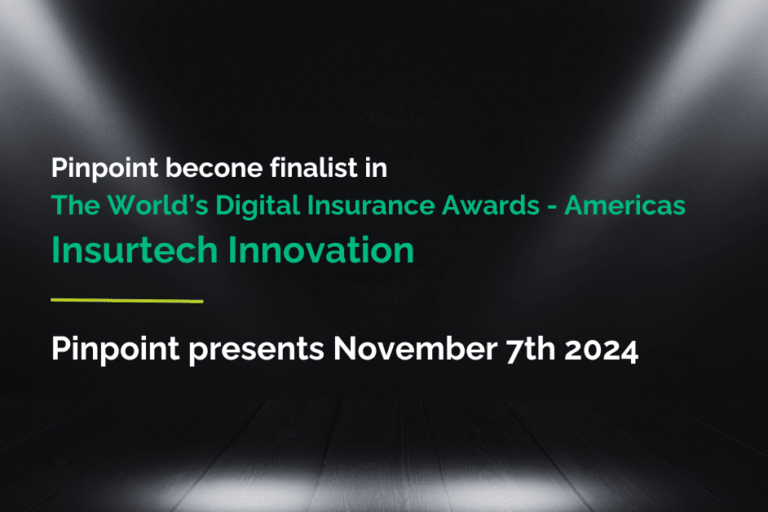 Pinpoint becone finalist in
The World's Digital Insurance Awards - Americas
Insurtech Innovation

Pinpoint presents November 7th 2024